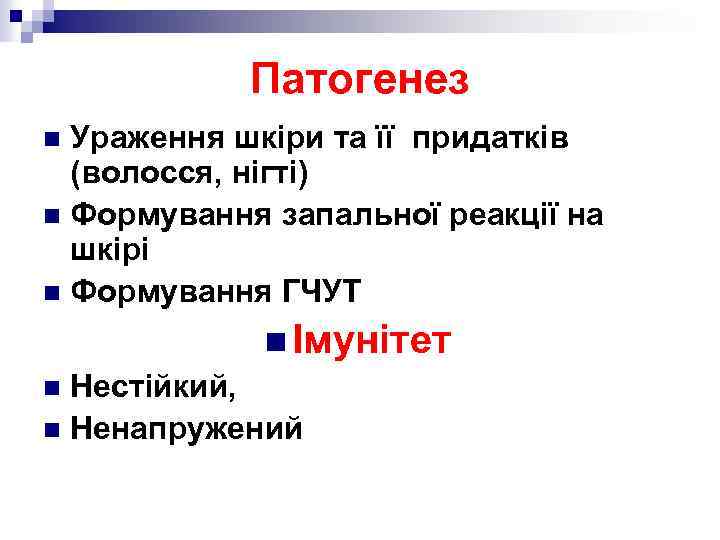 Патогенез

Ураження шкіри та її придатків (волосся, нігті)

Формування запальної реакції на шкірі

Формування ГЧУТ

Імунітет

Нестійкий,

Ненапружений